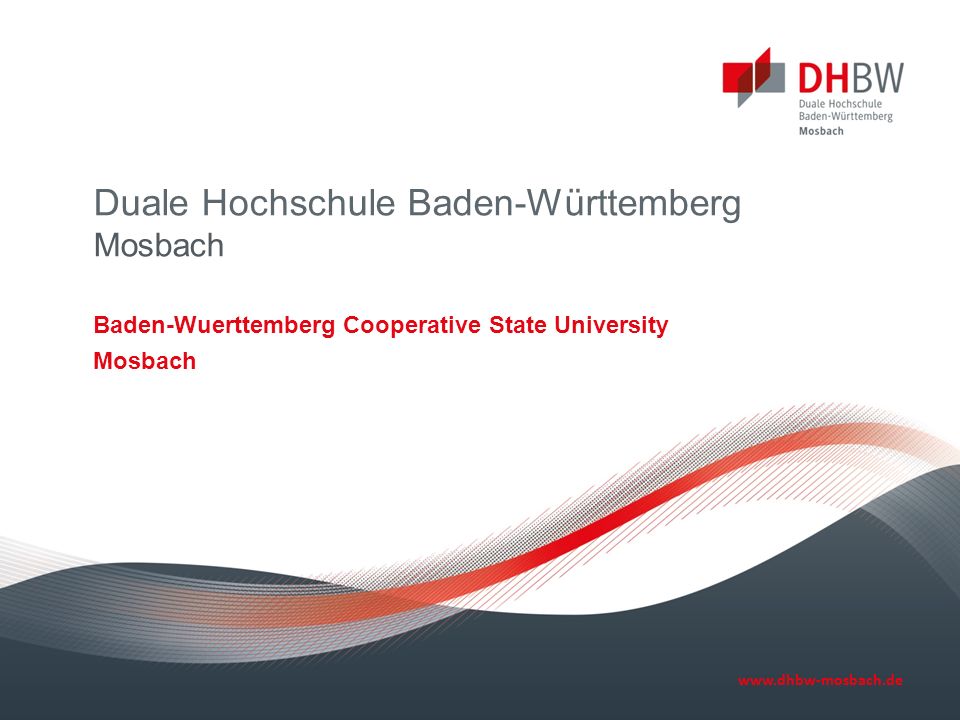 DHBW
Duale Hochschule
Baden-Württemberg
Mosbach

Duale Hochschule Baden-Württemberg
Mosbach

Baden-Wuerttemberg Cooperative State University
Mosbach

www.dhbw-mosbach.de